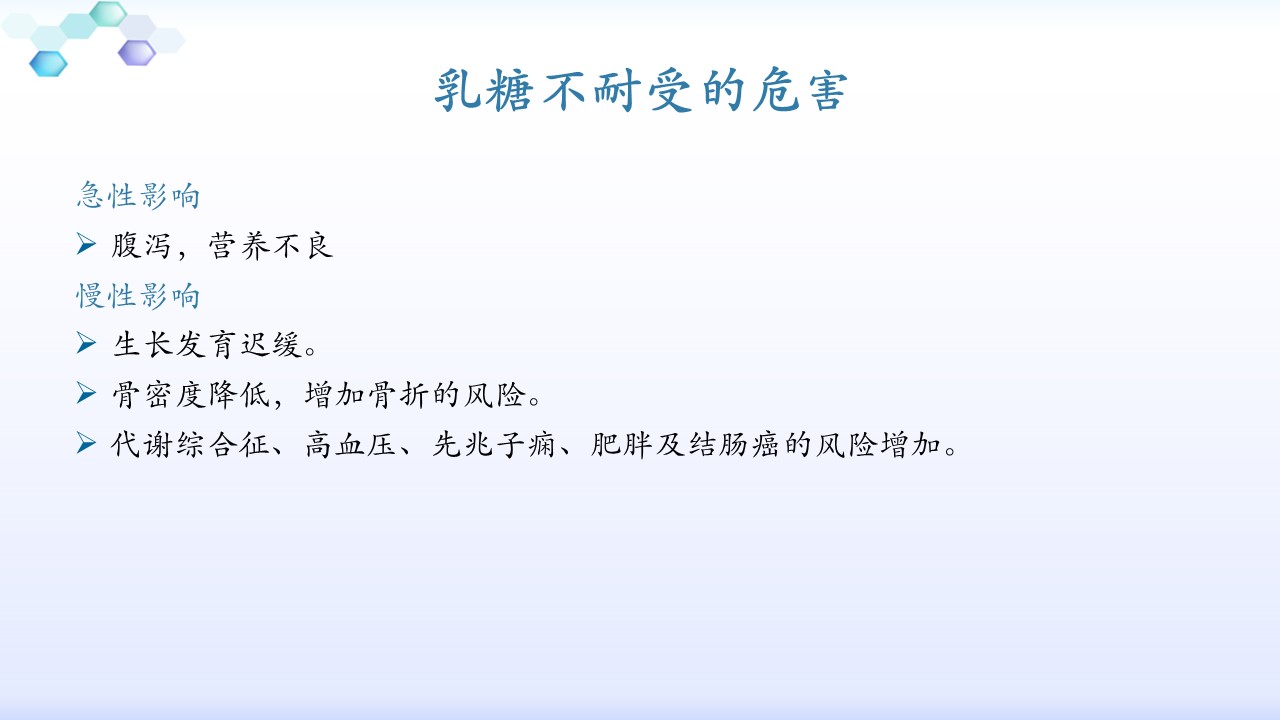 乳糖不耐受的危害

急性影响

➢ 腹泻，营养不良

慢性影响

➢ 生长发育迟缓。

➢ 骨密度降低，增加骨折的风险。

➢ 代谢综合征、高血压、先兆子痫、肥胖及结肠癌的风险增加。